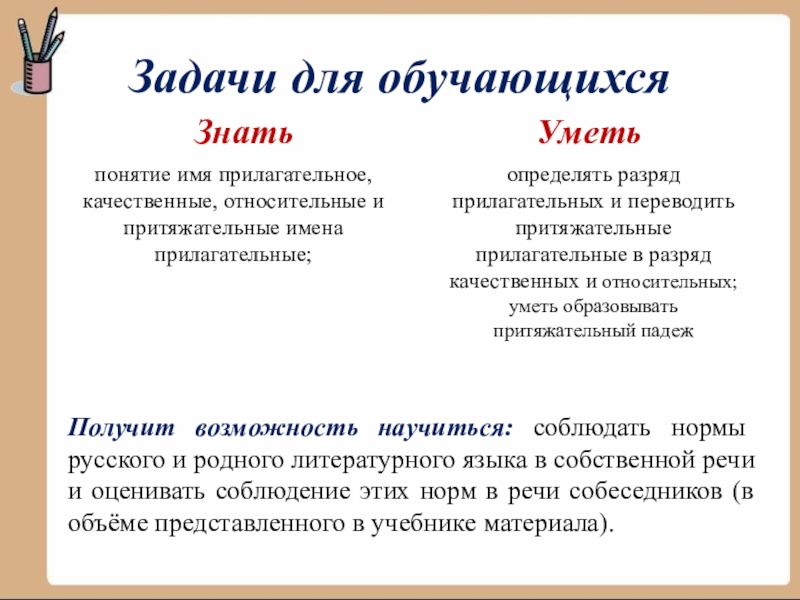 Задачи для обучающихся

Знать

понятие имя прилагательное, качественные, относительные и притяжательные имена прилагательные;

Уметь

определять разряд прилагательных и переводить притяжательные прилагательные в разряд качественных и относительных; уметь образовывать притяжательный падеж

Получит возможность научиться: соблюдать нормы русского и родного литературного языка в собственной речи и оценивать соблюдение этих норм в речи собеседников (в объёме представленного в учебнике материала).